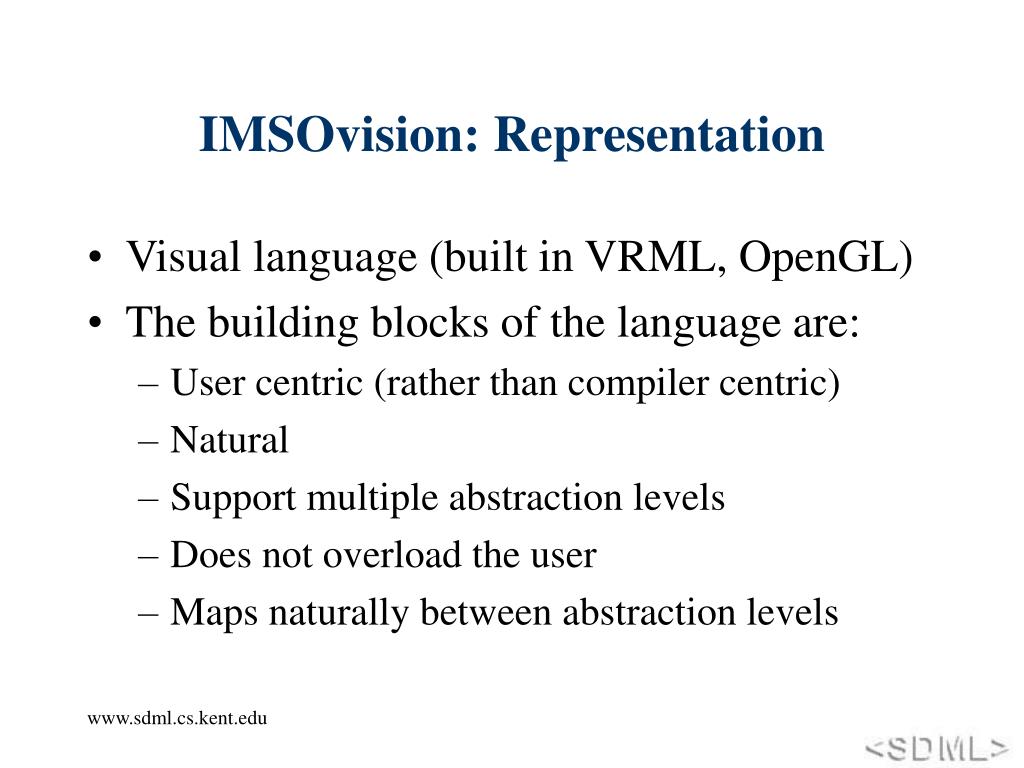 IMSOvision: Representation

• Visual language (built in VRML, OpenGL)
• The building blocks of the language are:
– User centric (rather than compiler centric)
– Natural
– Support multiple abstraction levels
– Does not overload the user
– Maps naturally between abstraction levels

www.sdml.cs.kent.edu

<SDML>